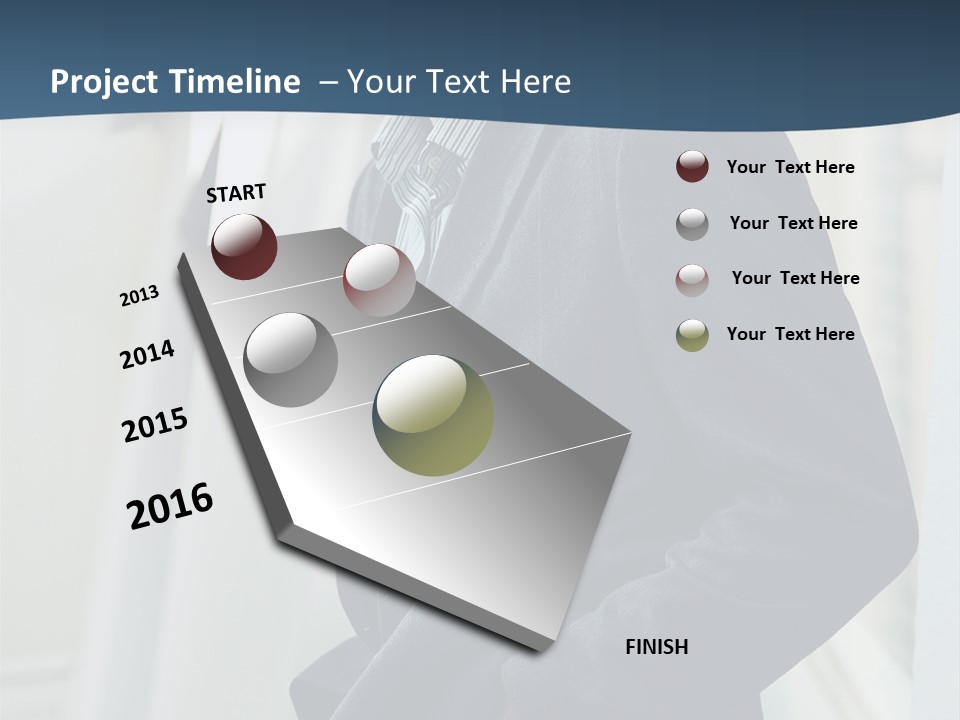 Project Timeline – Your Text Here

START

2013

2014

2015

2016

FINISH

Your Text Here

Your Text Here

Your Text Here

Your Text Here